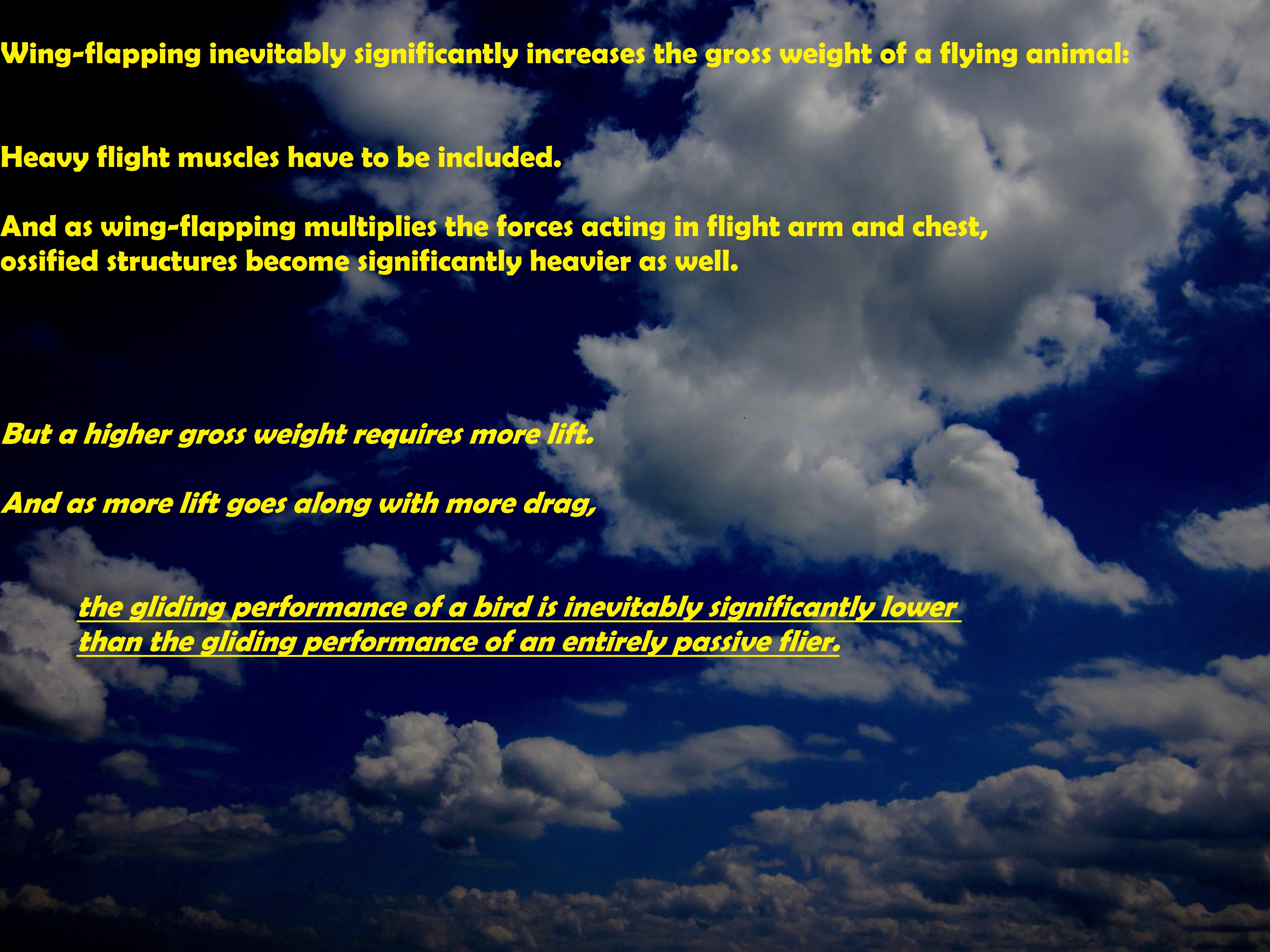 Wing-flapping inevitably significantly increases the gross weight of a flying animal:

Heavy flight muscles have to be included.

And as wing-flapping multiplies the forces acting in flight arm and chest, ossified structures become significantly heavier as well.

But a higher gross weight requires more lift.

And as more lift goes along with more drag,

the gliding performance of a bird is inevitably significantly lower than the gliding performance of an entirely passive flier.